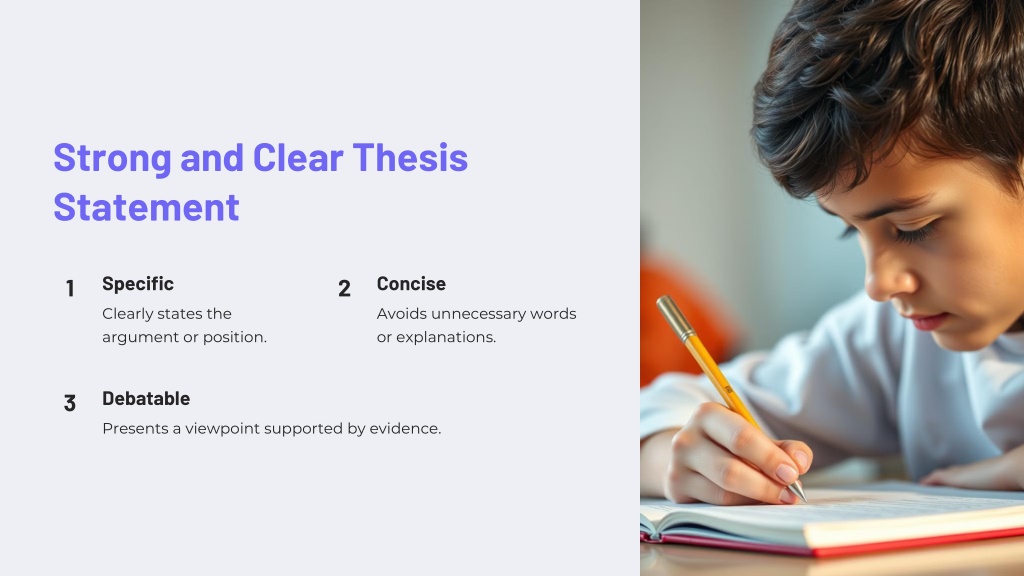 Strong and Clear Thesis Statement

1 Specific
Clearly states the argument or position.

2 Concise
Avoids unnecessary words or explanations.

3 Debatable
Presents a viewpoint supported by evidence.